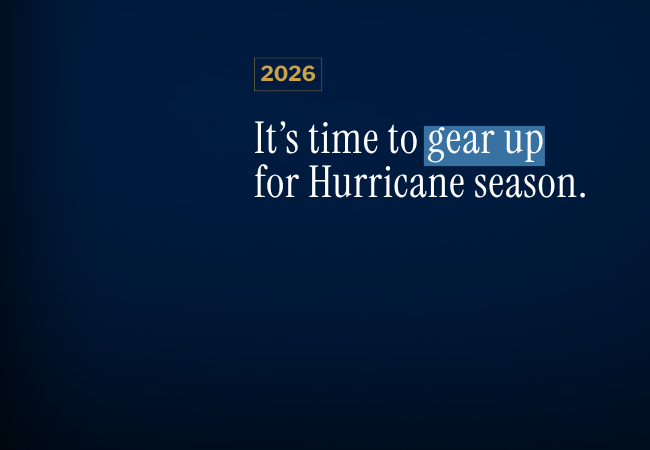 2026

It’s time to gear up for Hurricane season.